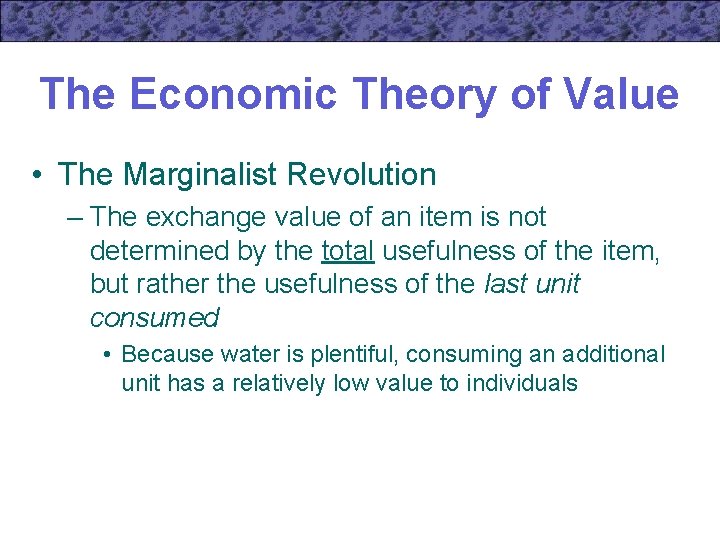 The Economic Theory of Value

• The Marginalist Revolution

– The exchange value of an item is not determined by the total usefulness of the item, but rather the usefulness of the last unit consumed

• Because water is plentiful, consuming an additional unit has a relatively low value to individuals